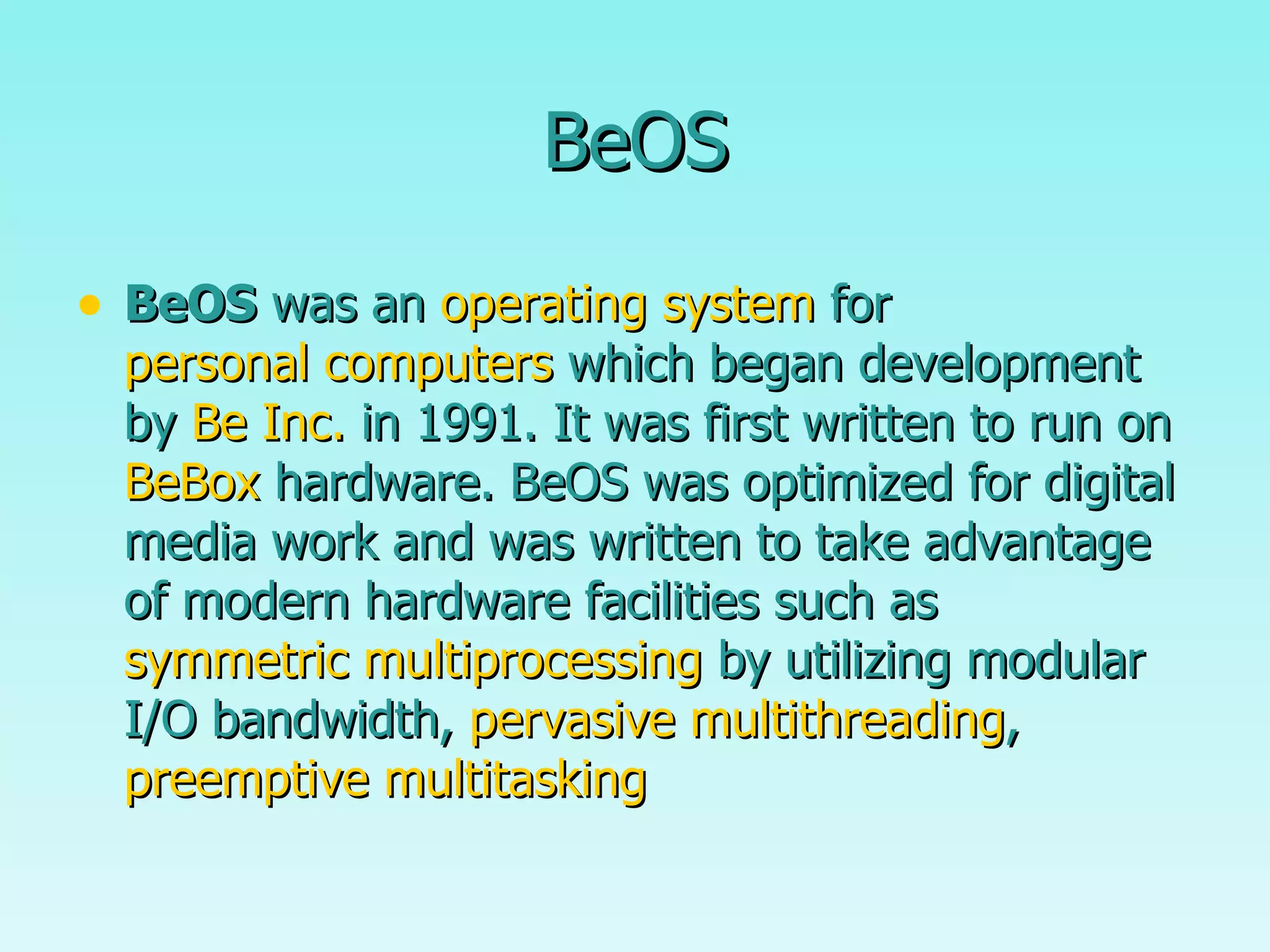 BeOS

• BeOS was an operating system for personal computers which began development by Be Inc. in 1991. It was first written to run on BeBox hardware. BeOS was optimized for digital media work and was written to take advantage of modern hardware facilities such as symmetric multiprocessing by utilizing modular I/O bandwidth, pervasive multithreading, preemptive multitasking